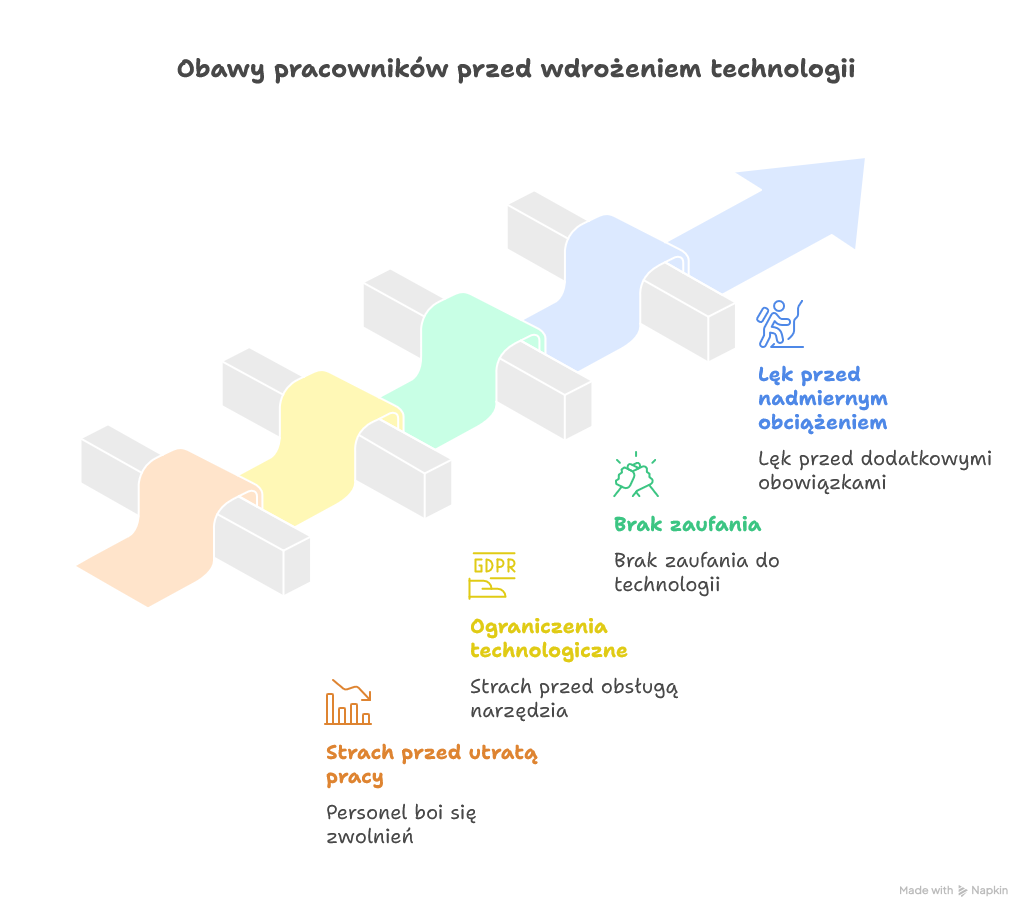 Obawy pracowników przed wdrożeniem technologii

Lęk przed nadmiernym obciążeniem

Lęk przed dodatkowymi obowiązkami

Brak zaufania

Brak zaufania do technologii

GDPR

Ograniczenia technologiczne

Strach przed obsługą narzędzia

Strach przed utratą pracy

Personel boi się zwolnień

Made with Napkin